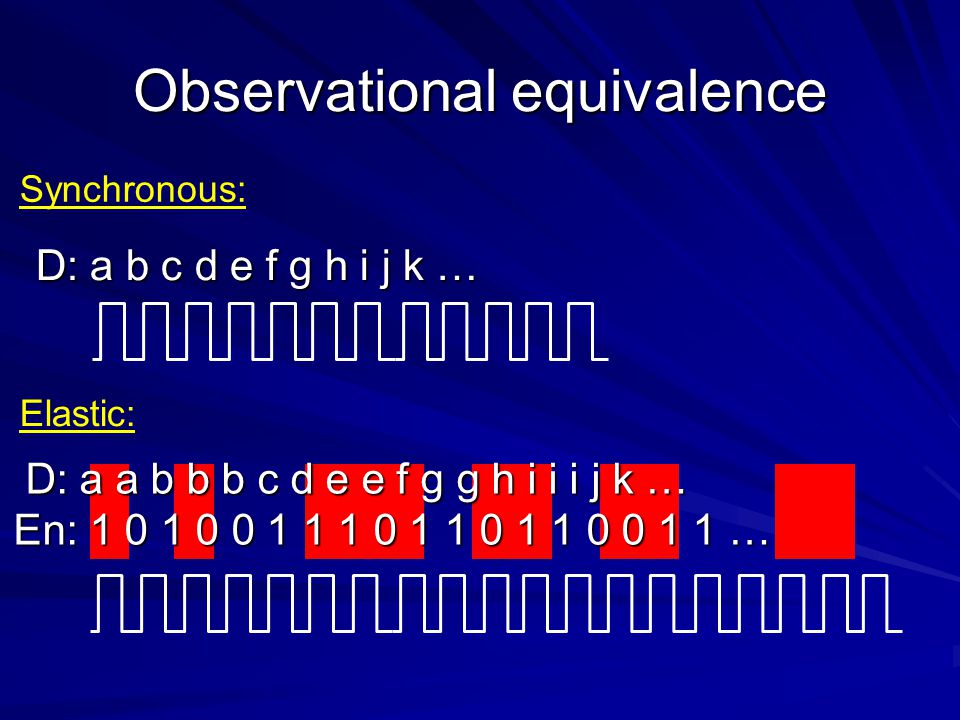 Observational equivalence

Synchronous:

D: a b c d e f g h i j k …

Elastic:

D: a a b b b c d e e f g g h i i i j k …
En: 1 0 1 0 0 1 1 1 0 1 1 0 1 1 0 0 1 1 …